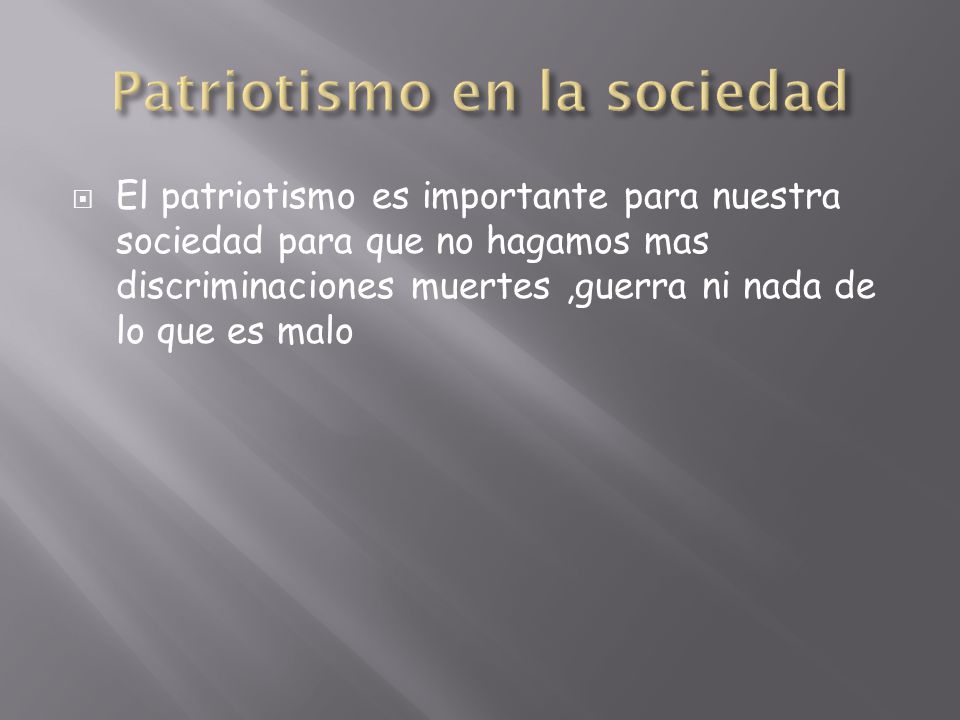 Patriotismo en la sociedad

El patriotismo es importante para nuestra sociedad para que no hagamos mas discriminaciones muertes ,guerra ni nada de lo que es malo